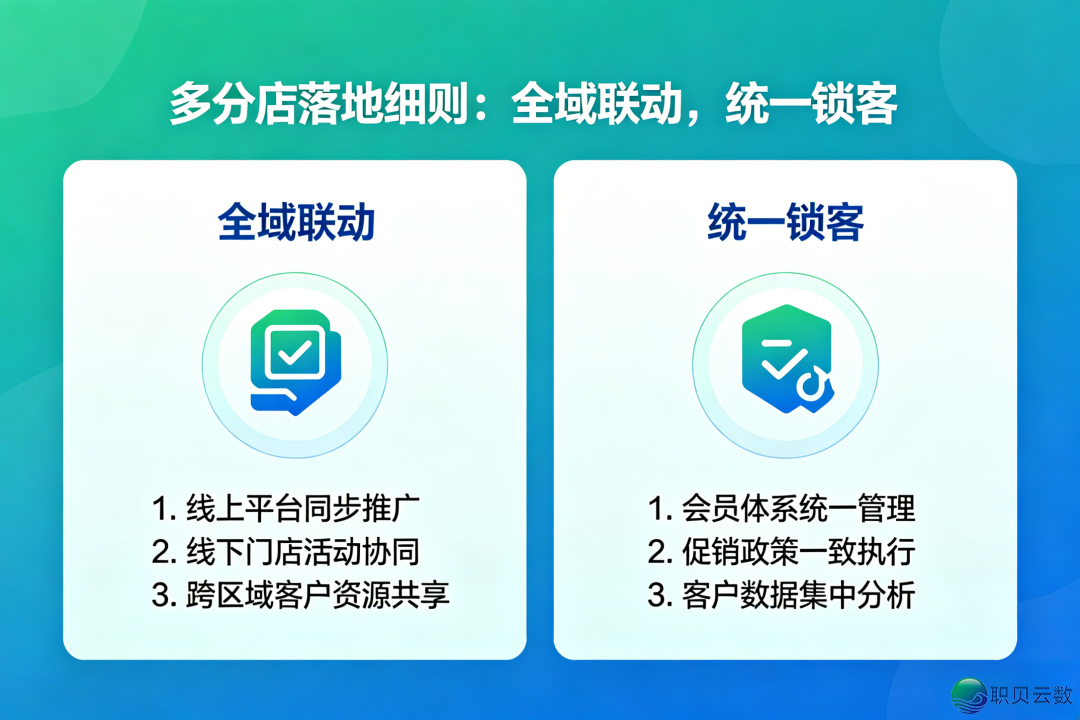 多分店落地细则：全域联动，统一锁客

全域联动

1. 线上平台同步推广
2. 线下门店活动协同
3. 跨区域客户资源共享

统一锁客

1. 会员体系统一管理
2. 促销政策一致执行
3. 客户数据集中分析

职贝云数